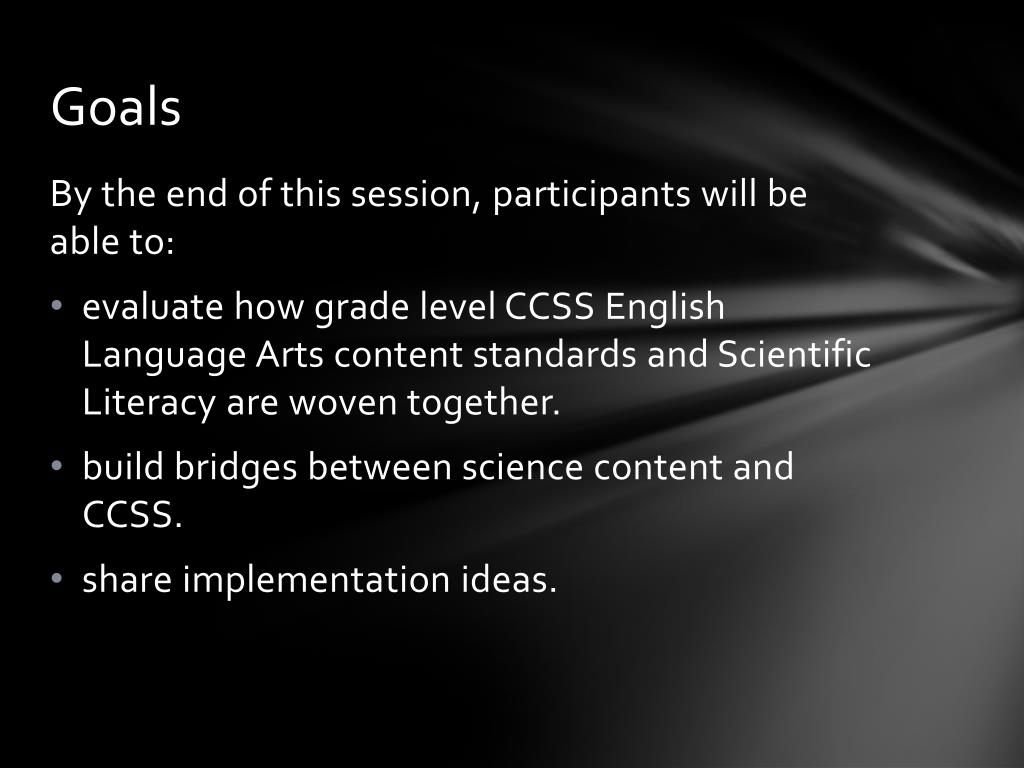 Goals

By the end of this session, participants will be able to:

• evaluate how grade level CCSS English Language Arts content standards and Scientific Literacy are woven together.

• build bridges between science content and CCSS.

• share implementation ideas.